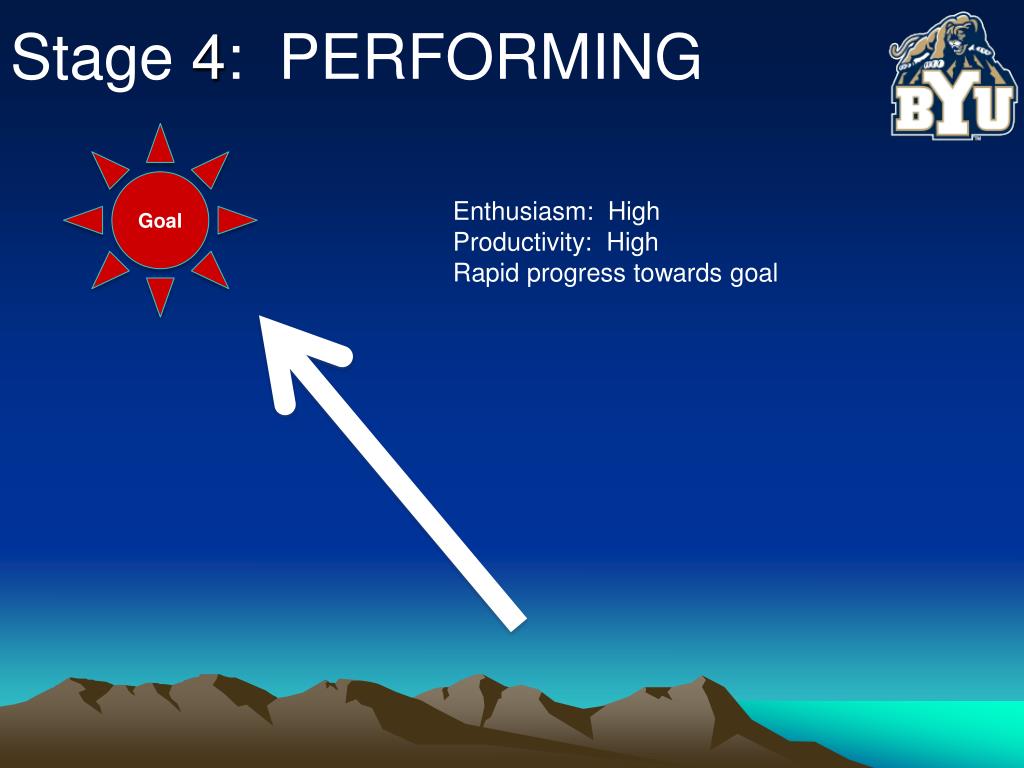 Stage 4: PERFORMING

BYU

Goal

Enthusiasm: High
Productivity: High
Rapid progress towards goal